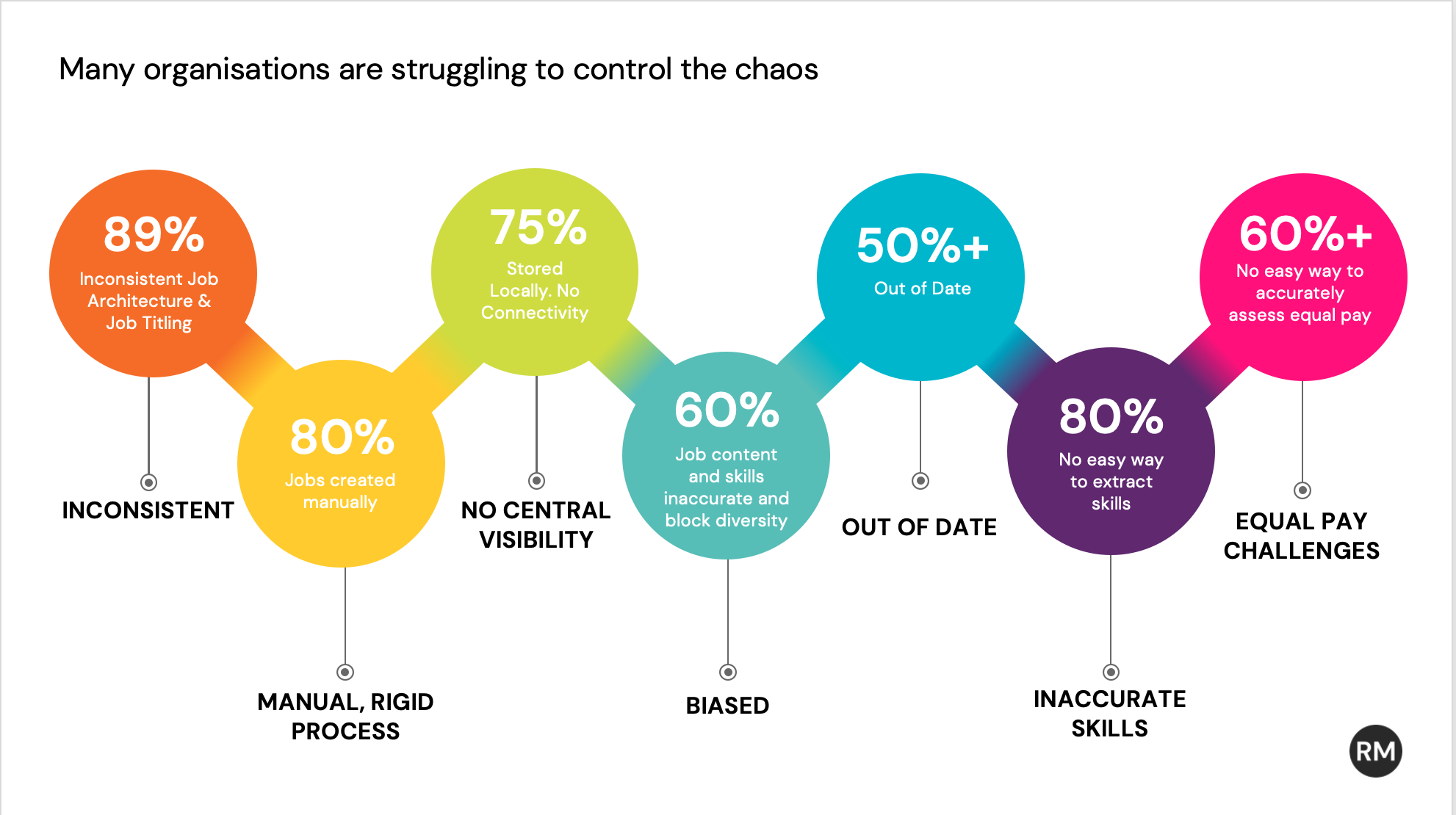 Many organisations are struggling to control the chaos

89%
Inconsistent Job Architecture & Job Titling

INCONSISTENT

80%
Jobs created manually

MANUAL, RIGID PROCESS

75%
Stored Locally. No Connectivity

NO CENTRAL VISIBILITY

60%
Job content and skills inaccurate and block diversity

BIASED

50%+
Out of Date

OUT OF DATE

80%
No easy way to extract skills

INACCURATE SKILLS

60%+
No easy way to accurately assess equal pay

EQUAL PAY CHALLENGES

RM